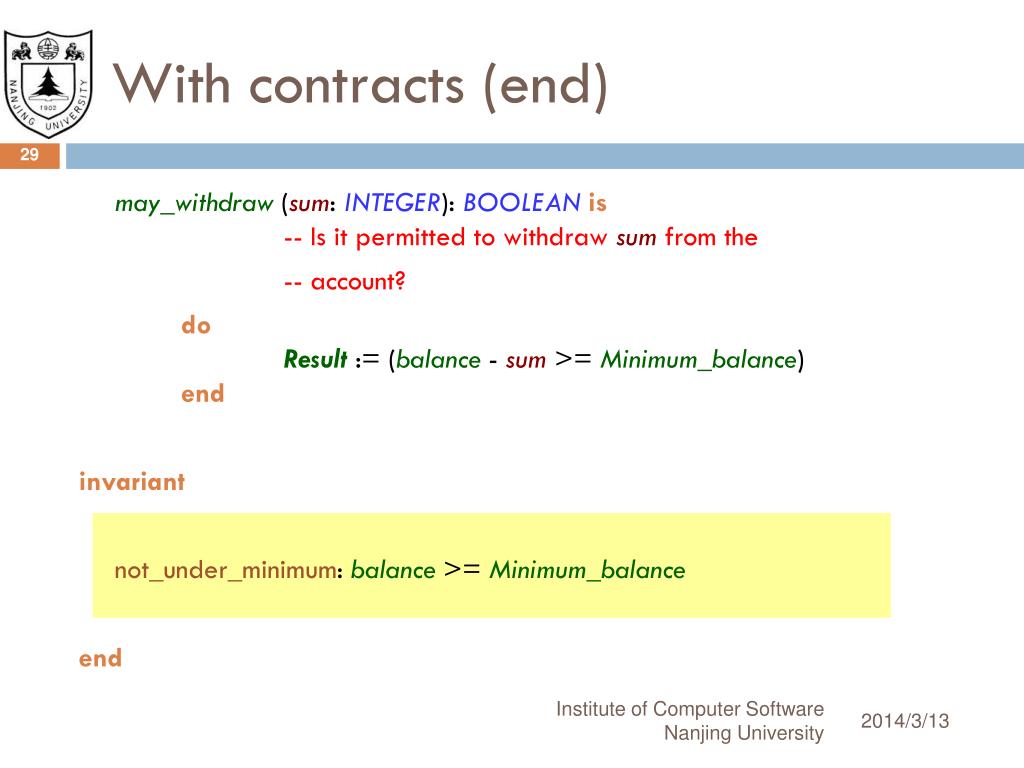 NANJING UNIVERSITY 1902

With contracts (end)

29

may_withdraw (sum: INTEGER): BOOLEAN is
-- Is it permitted to withdraw sum from the
-- account?
do
Result := (balance - sum >= Minimum_balance)
end

invariant

not_under_minimum: balance >= Minimum_balance

end

Institute of Computer Software
Nanjing University

2014/3/13